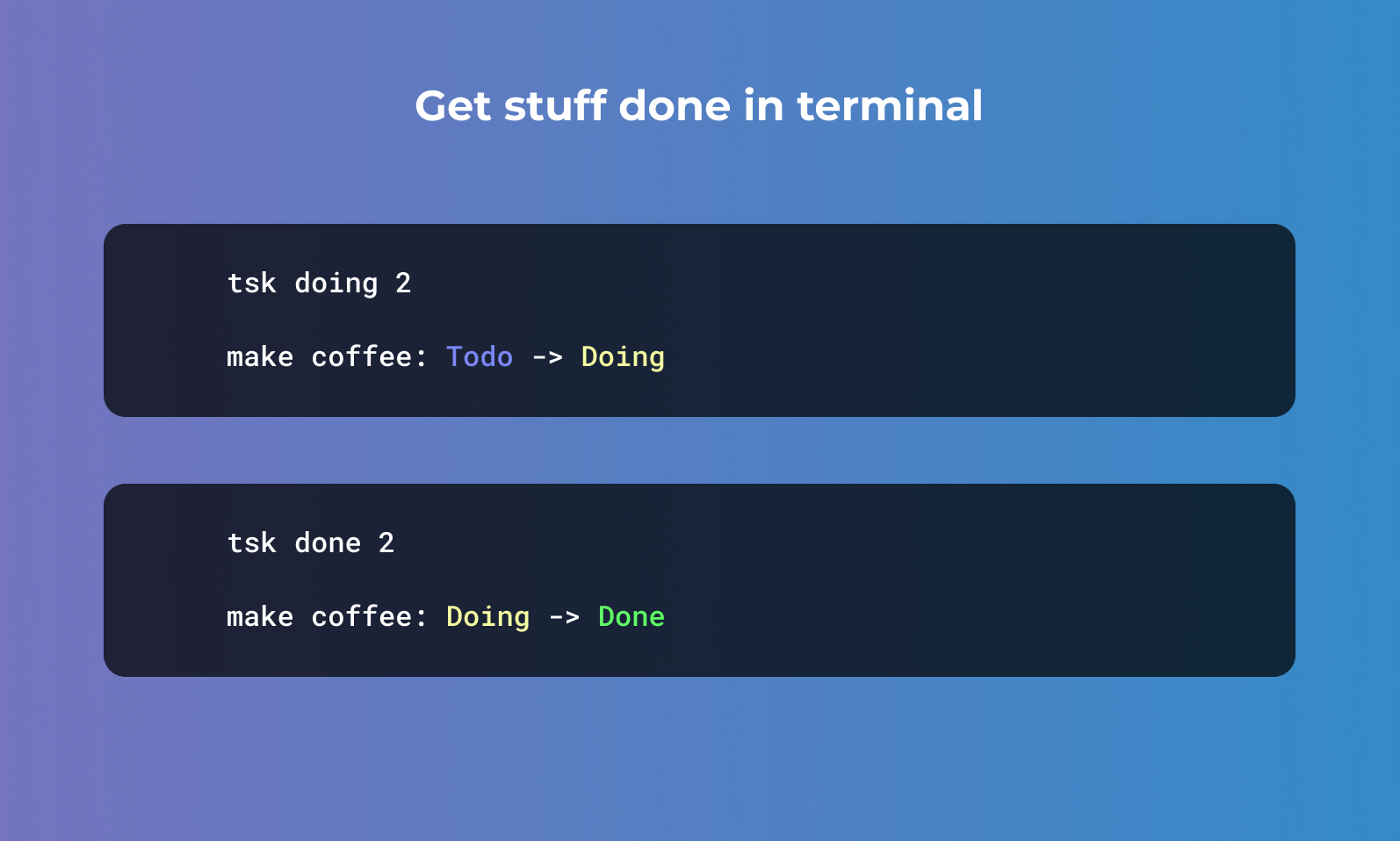 Get stuff done in terminal

tsk doing 2

make coffee: Todo -> Doing

tsk done 2

make coffee: Doing -> Done